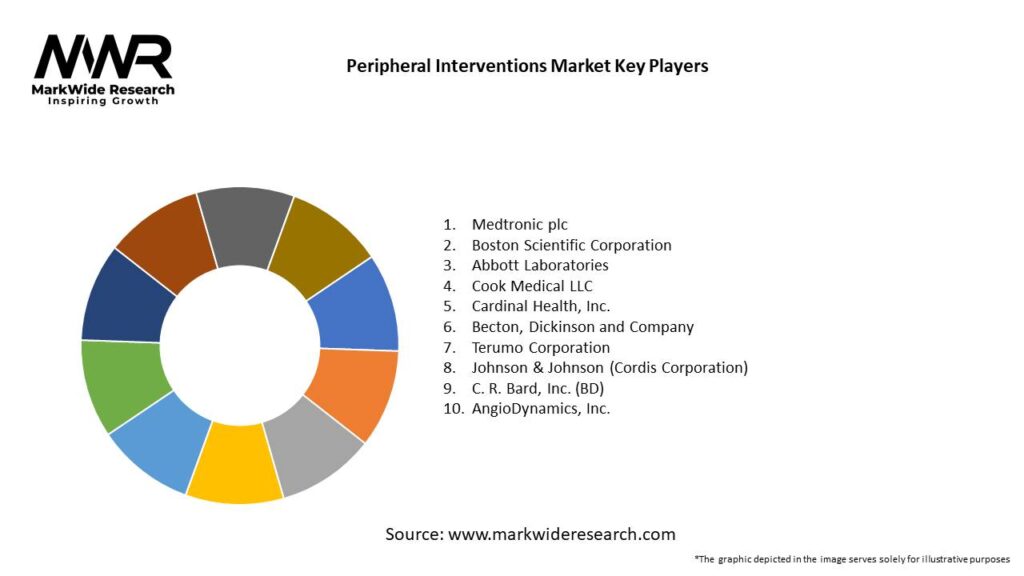 MWR
MarkWide Research
Inspiring Growth

Peripheral Interventions Market Key Players

1. Medtronic plc
2. Boston Scientific Corporation
3. Abbott Laboratories
4. Cook Medical LLC
5. Cardinal Health, Inc.
6. Becton, Dickinson and Company
7. Terumo Corporation
8. Johnson & Johnson (Cordis Corporation)
9. C. R. Bard, Inc. (BD)
10. AngioDynamics, Inc.

Source: www.markwideresearch.com

*The graphic depicted in the image serves solely for illustrative purposes